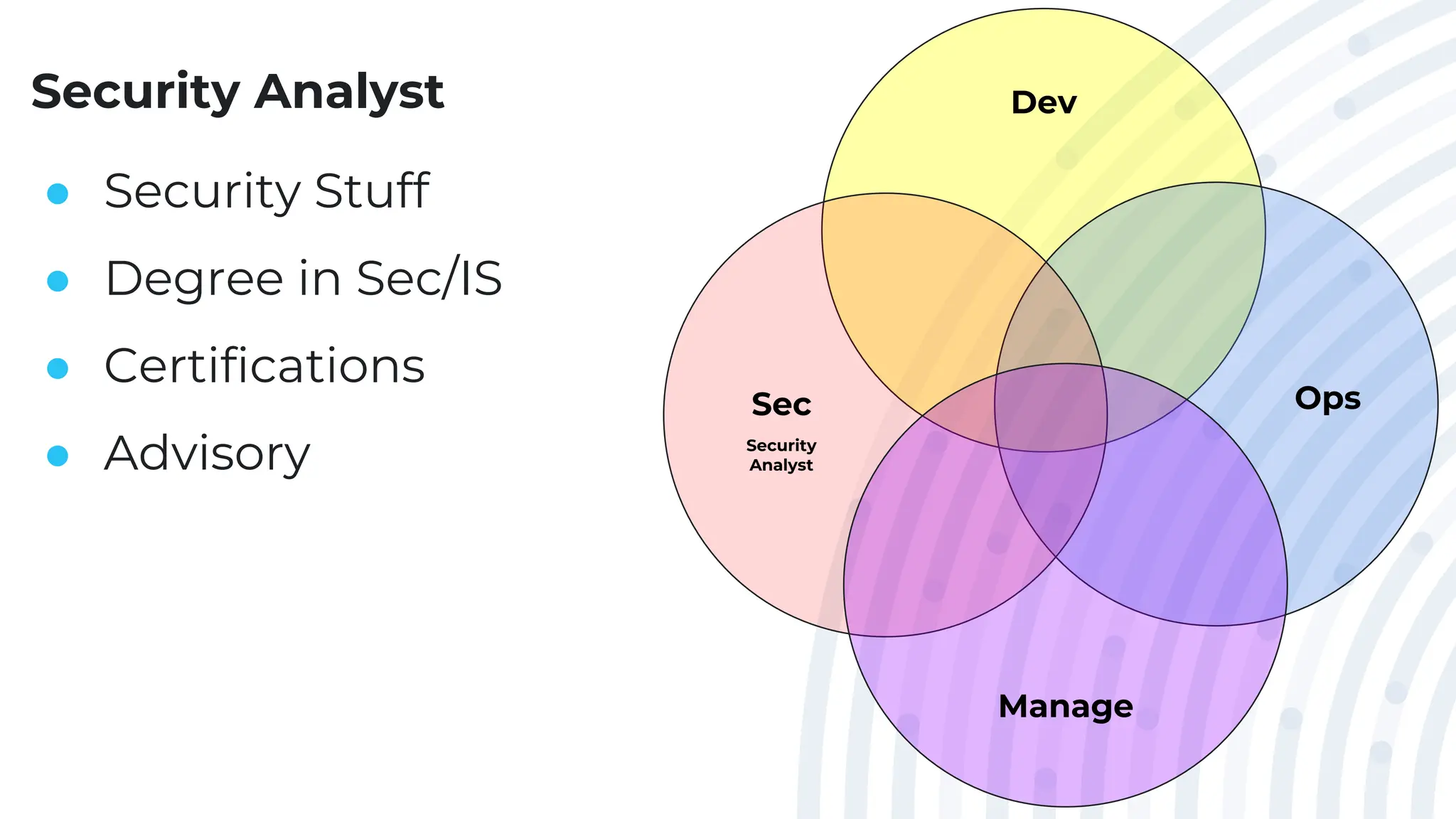 Security Analyst

- Security Stuff
- Degree in Sec/IS
- Certifications
- Advisory

Dev

Sec
Security Analyst

Ops

Manage